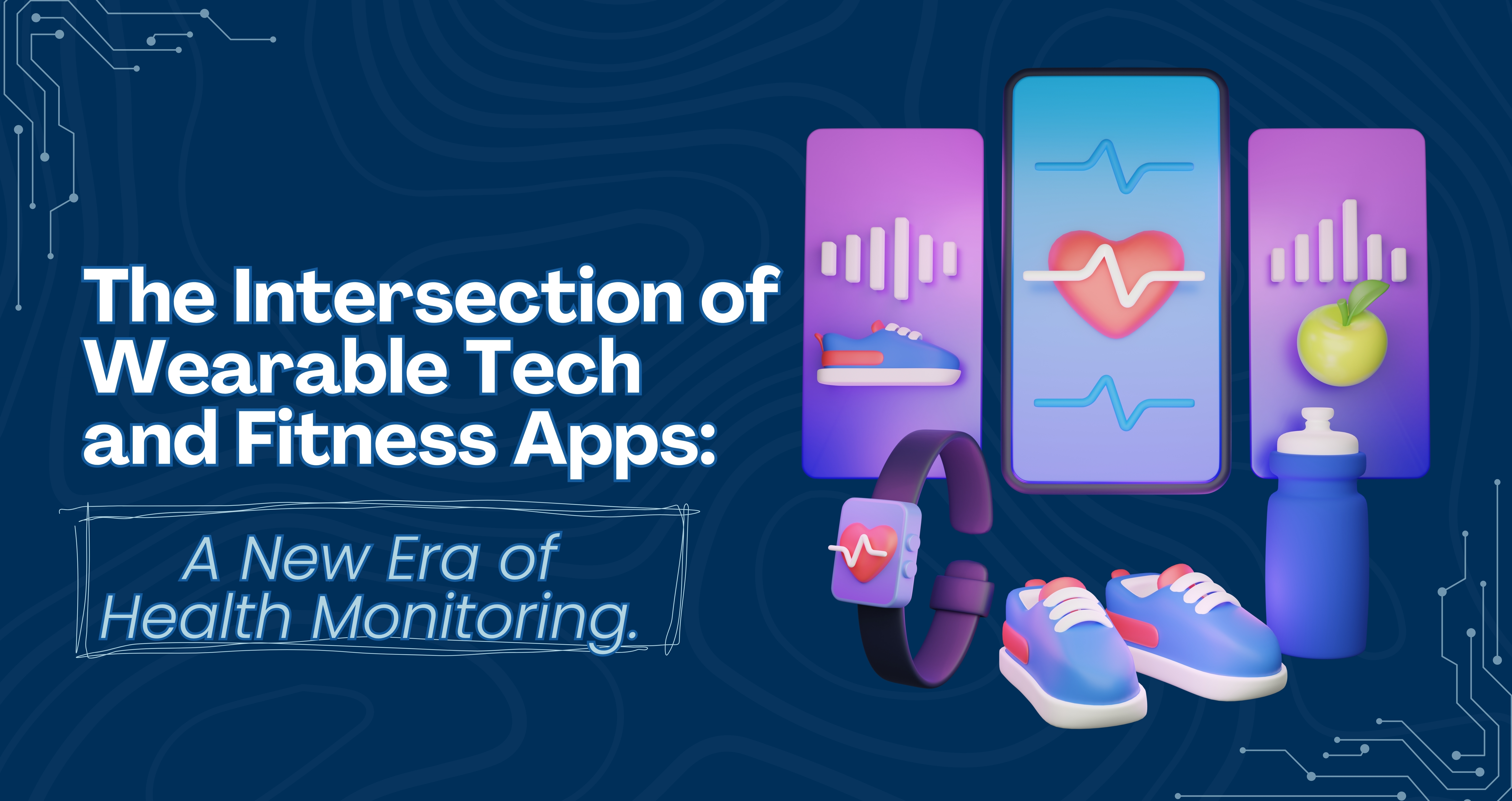 The Intersection of Wearable Tech and Fitness Apps:

A New Era of Health Monitoring.